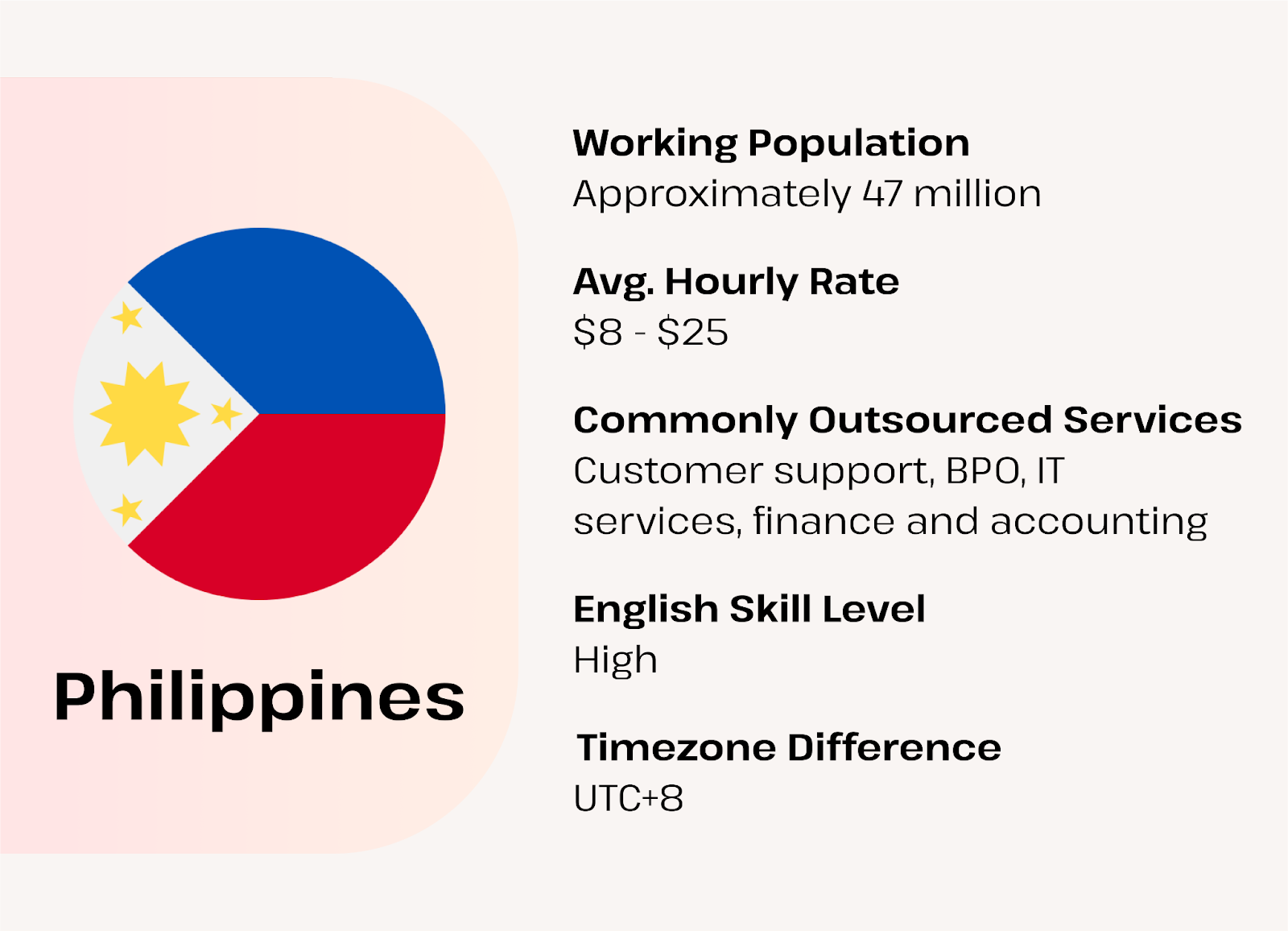 Philippines

Working Population
Approximately 47 million

Avg. Hourly Rate
\$8 - \$25

Commonly Outsourced Services
Customer support, BPO, IT services, finance and accounting

English Skill Level
High

Timezone Difference
UTC+8